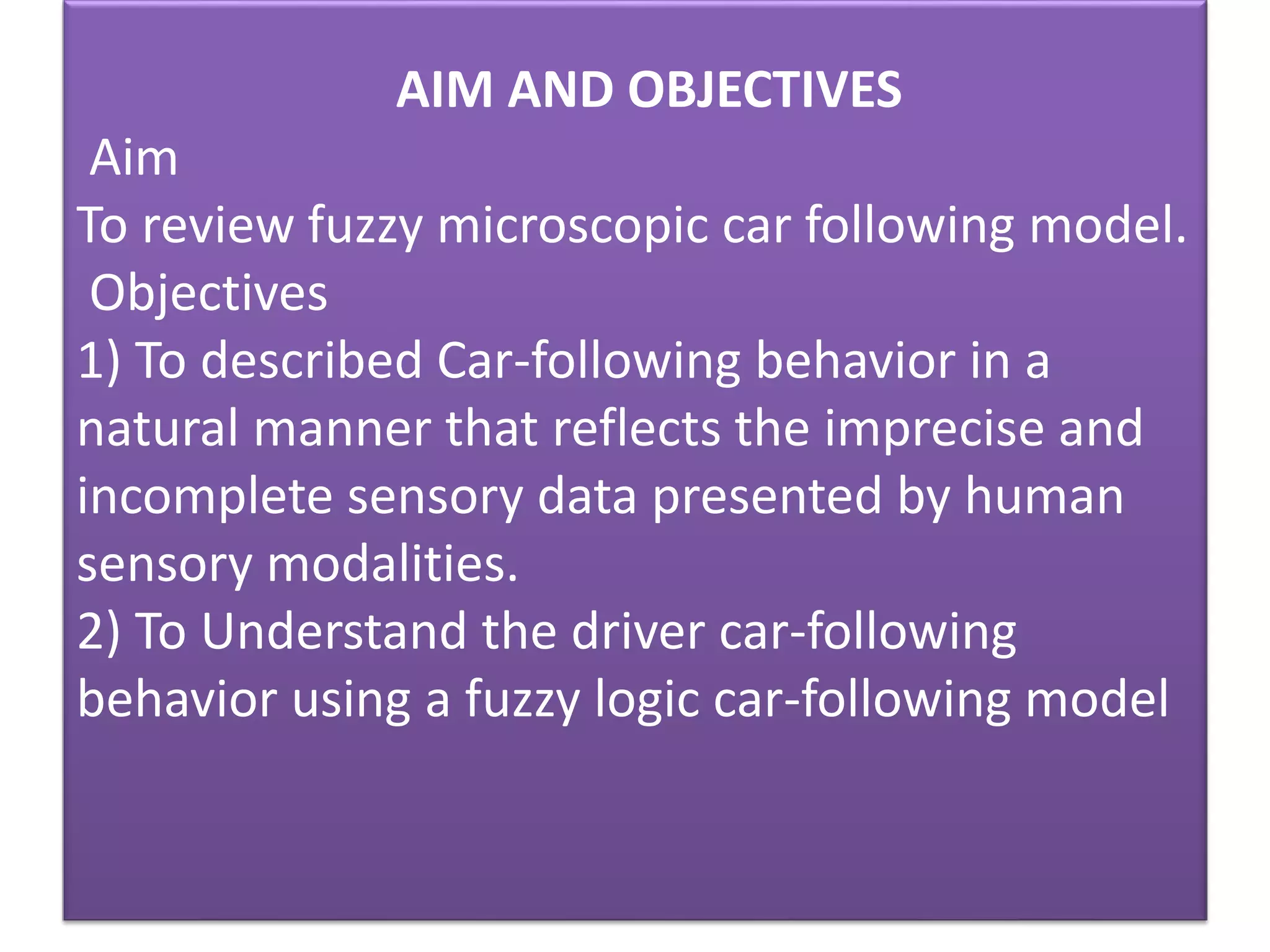 AIM AND OBJECTIVES

Aim

To review fuzzy microscopic car following model.

Objectives

1) To described Car-following behavior in a natural manner that reflects the imprecise and incomplete sensory data presented by human sensory modalities.

2) To Understand the driver car-following behavior using a fuzzy logic car-following model